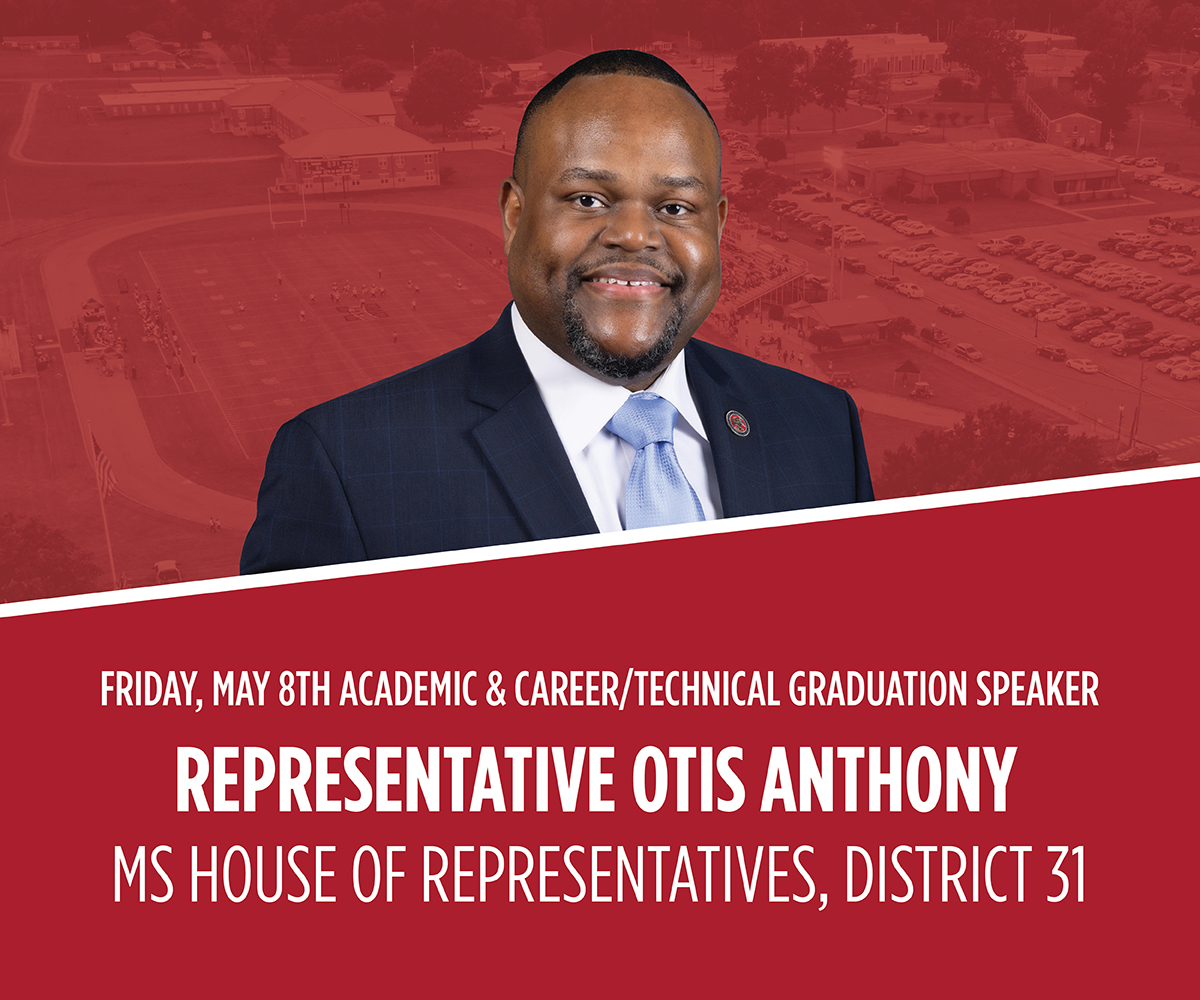 FRIDAY, MAY 8TH ACADEMIC & CAREER/TECHNICAL GRADUATION SPEAKER

REPRESENTATIVE OTIS ANTHONY

MS HOUSE OF REPRESENTATIVES, DISTRICT 31